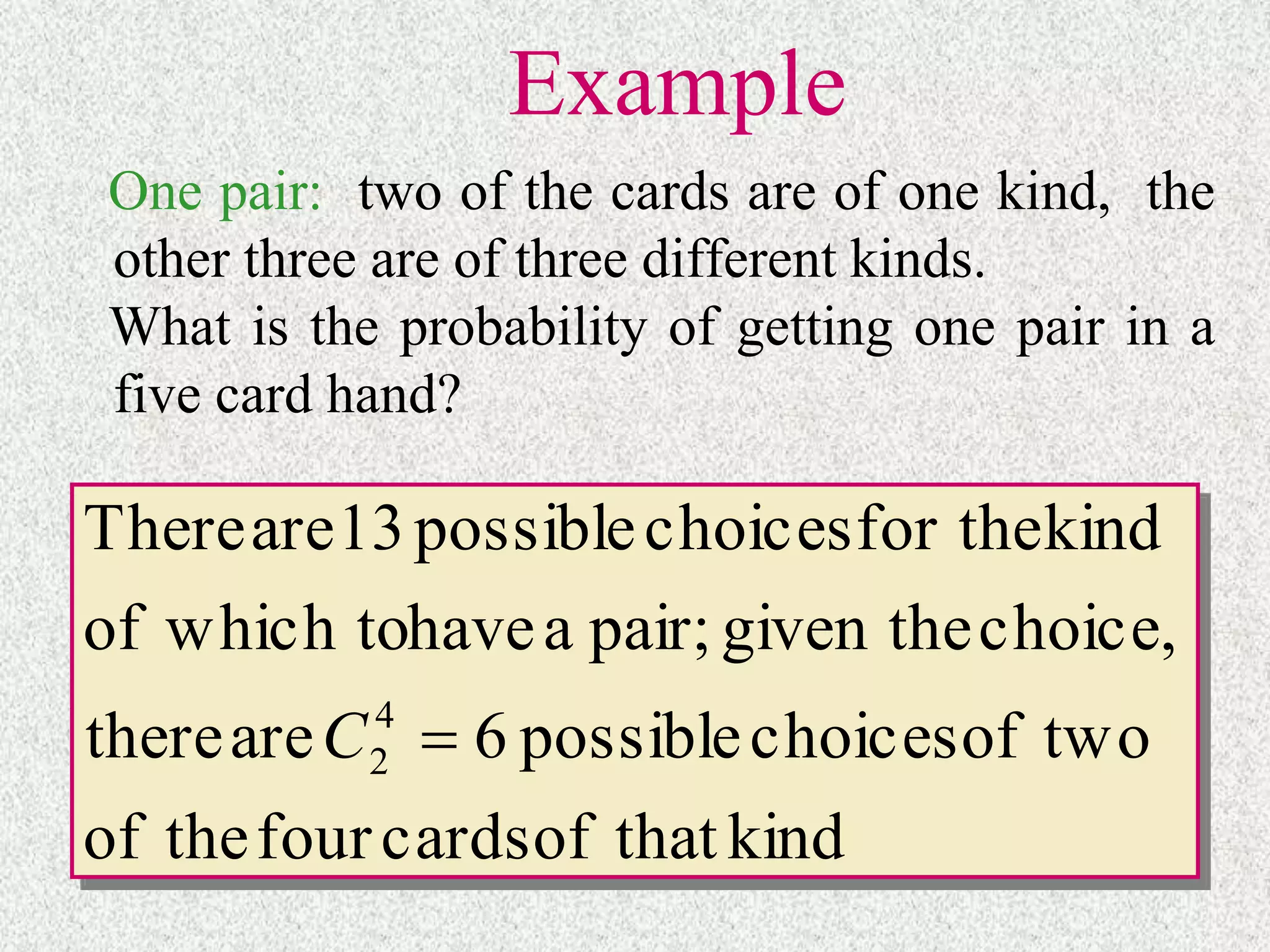 Example

One pair: two of the cards are of one kind, the other three are of three different kinds.
What is the probability of getting one pair in a five card hand?

There are 13 possible choices for the kind of which to have a pair; given the choice, there are $C_2^4 = 6$ possible choices of two of the four cards of that kind